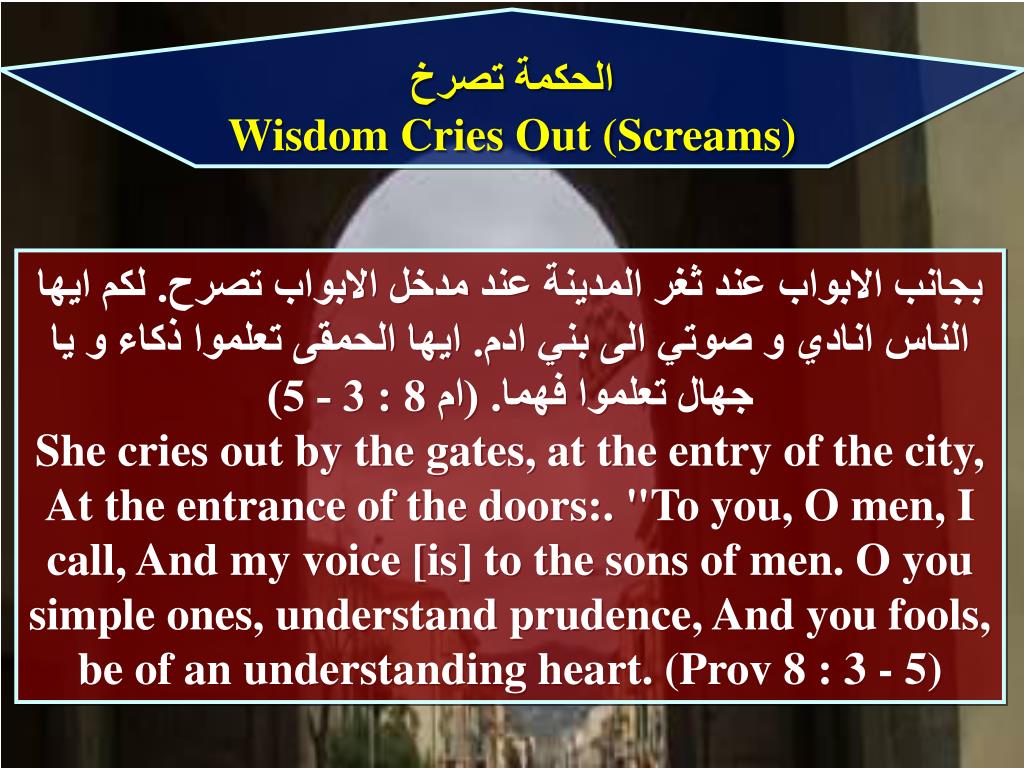 الحكمة تصرخ
Wisdom Cries Out (Screams)

بجانب الابواب عند ثغر المدينة عند مدخل الابواب تصرح. لكم ايها الناس انادي و صوتي الى بني ادم. ايها الحمقى تعلموا ذكاء و يا جهال تعلموا فهما. (ام 8 : 3 - 5)
She cries out by the gates, at the entry of the city, At the entrance of the doors:. "To you, O men, I call, And my voice [is] to the sons of men. O you simple ones, understand prudence, And you fools, be of an understanding heart. (Prov 8 : 3 - 5)